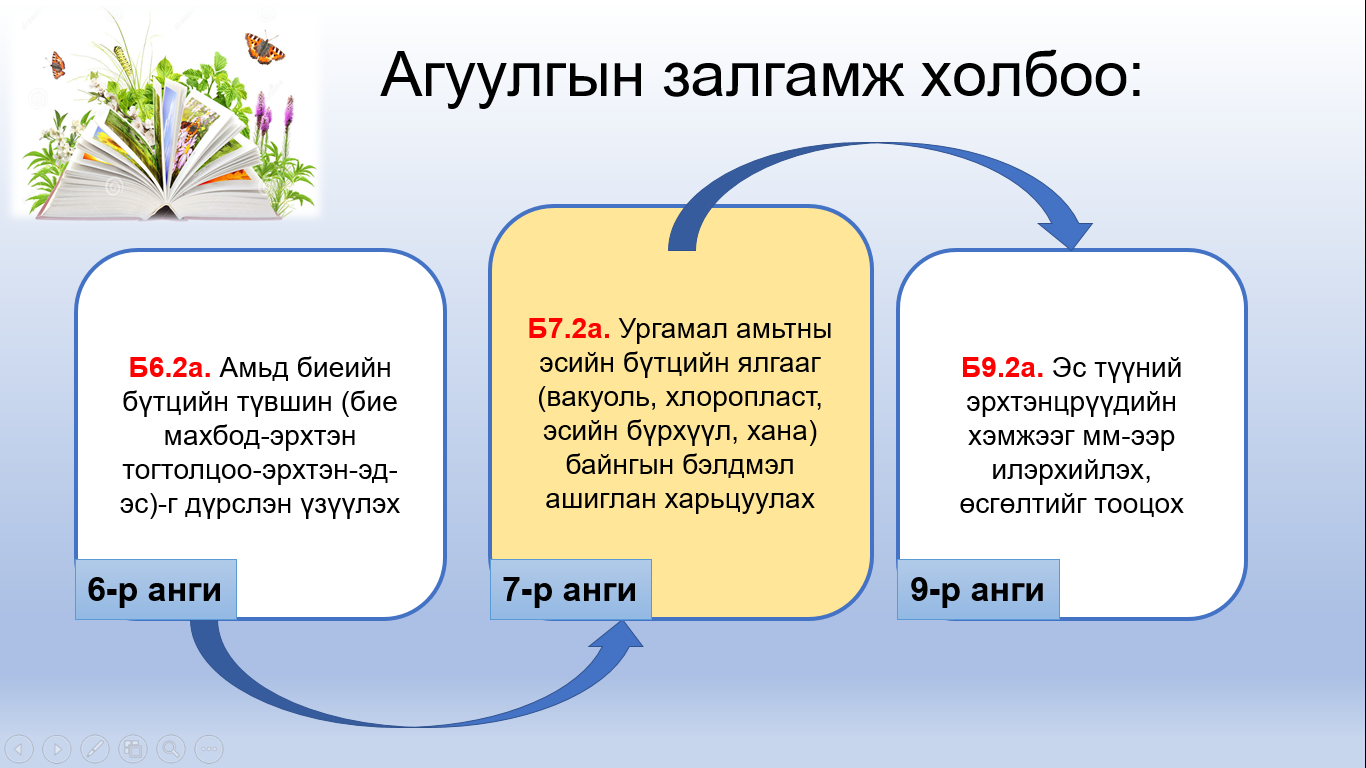 Агуулгын залгамж холбоо:

Б6.2а. Амьд биеийн бүтцийн түвшин (бие махбод-эрхтэн тогтолцоо-эрхтэн-эд-эс)-г дүрслэн үзүүлэх

6-р анги

Б7.2а. Ургамал амьтны эсийн бүтцийн ялгааг (вакуоль, хлоропласт, эсийн бүрхүүл, хана) байнгын бэлдмэл ашиглан харьцуулах

7-р анги

Б9.2а. Эс түүний эрхтэнцрүүдийн хэмжээг мм-ээр илэрхийлэх, өсгөлтийг тооцох

9-р анги